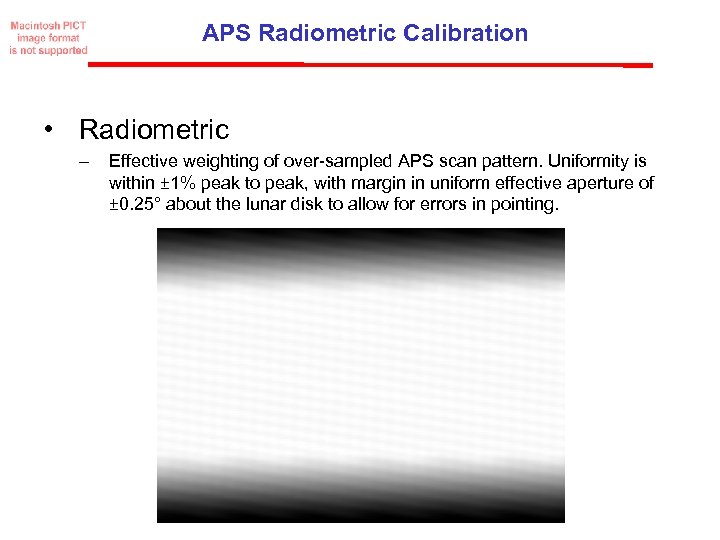 Macintosh PICT image format is not supported

APS Radiometric Calibration

• Radiometric

– Effective weighting of over-sampled APS scan pattern. Uniformity is within ±1% peak to peak, with margin in uniform effective aperture of ±0.25° about the lunar disk to allow for errors in pointing.